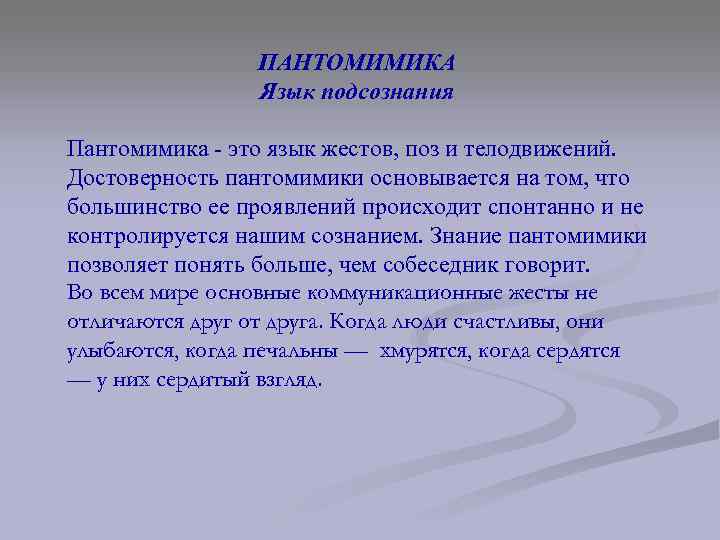 ПАНТОМИМИКА
Язык подсознания

Пантомимика - это язык жестов, поз и телодвижений. Достоверность пантомимики основывается на том, что большинство ее проявлений происходит спонтанно и не контролируется нашим сознанием. Знание пантомимики позволяет понять больше, чем собеседник говорит.
Во всем мире основные коммуникационные жесты не отличаются друг от друга. Когда люди счастливы, они улыбаются, когда печальны — хмурятся, когда сердятся — у них сердитый взгляд.